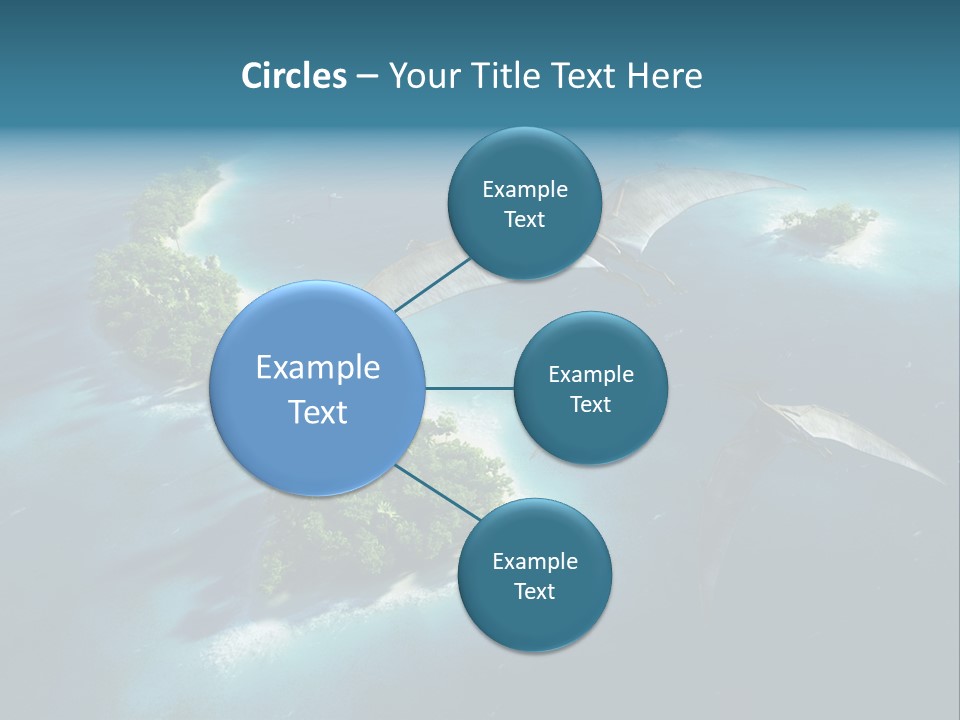 Circles – Your Title Text Here

Example Text

Example Text

Example Text

Example Text